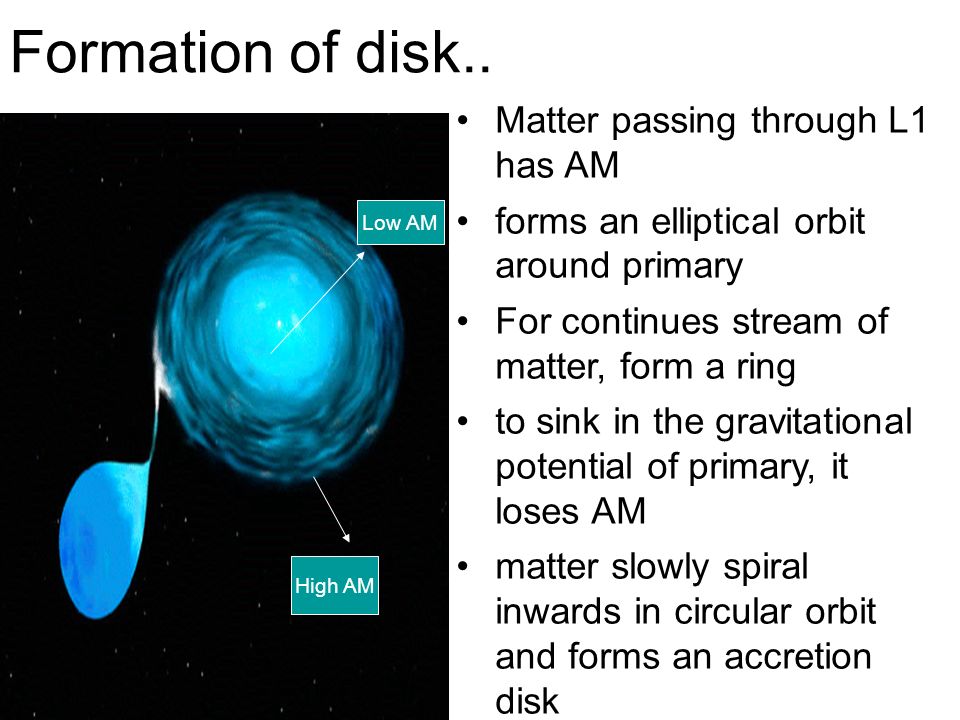 Formation of disk..

Low AM

High AM

• Matter passing through L1 has AM
• forms an elliptical orbit around primary
• For continues stream of matter, form a ring
• to sink in the gravitational potential of primary, it loses AM
• matter slowly spiral inwards in circular orbit and forms an accretion disk